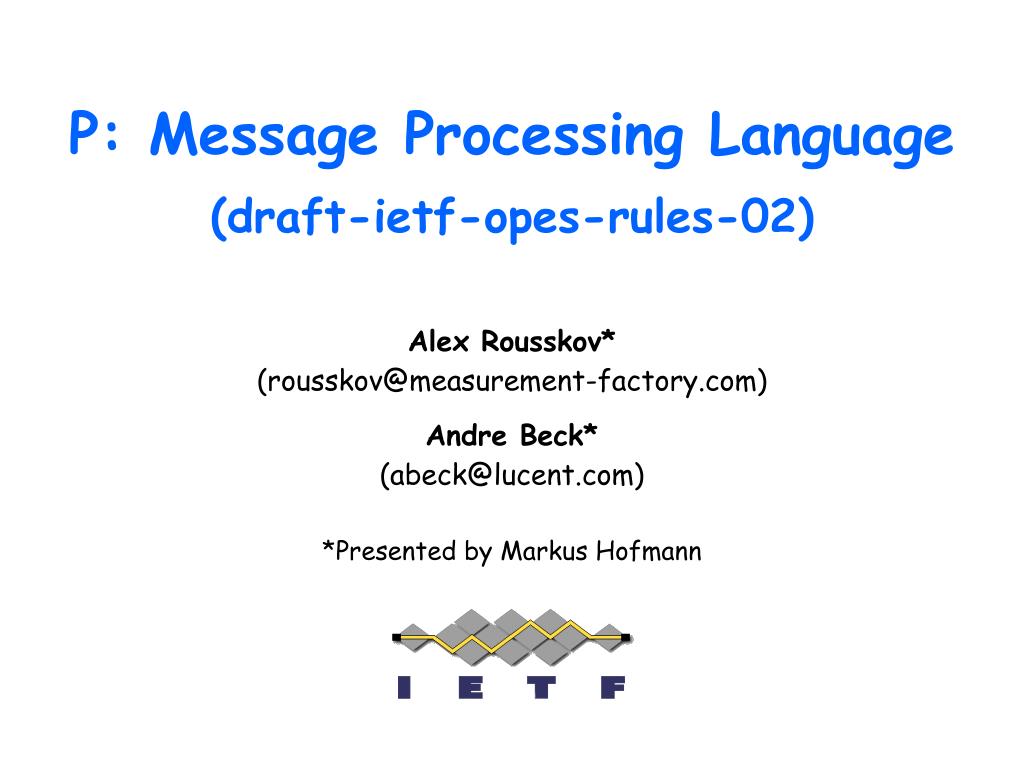 P: Message Processing Language
(draft-ietf-opes-rules-02)

Alex Rousskov*
(rousskov@measurement-factory.com)

Andre Beck*
(abeck@lucent.com)

*Presented by Markus Hofmann

I E T F